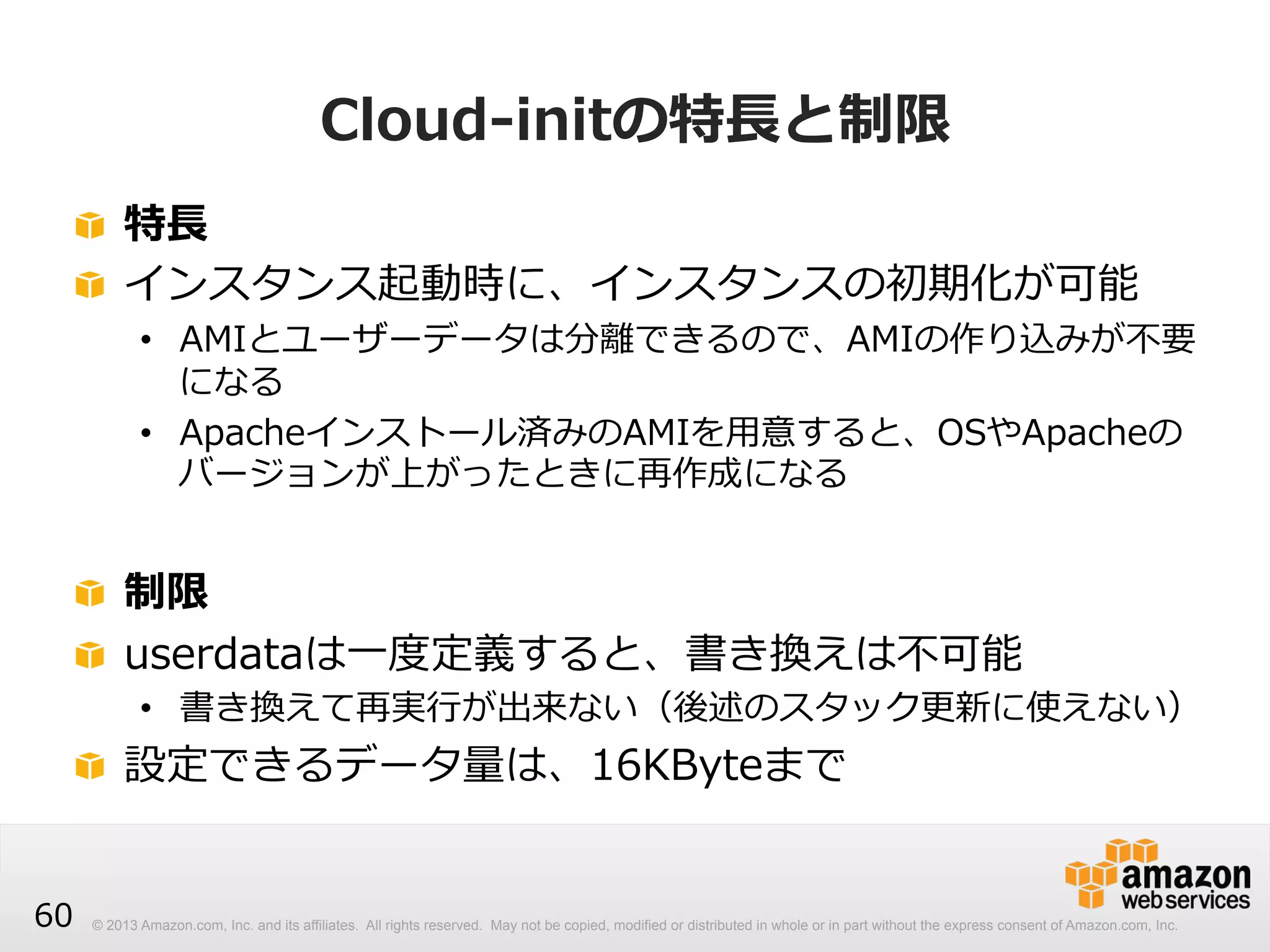 Cloud-initの特長と制限

特長

インスタンス起動時に、インスタンスの初期化が可能

• AMIとユーザーデータは分離できるので、AMIの作り込みが不要になる

• Apacheインストール済みのAMIを用意すると、OSやApacheのバージョンが上がったときに再作成になる

制限

userdataは一度定義すると、書き換えは不可能

• 書き換えて再実行が出来ない（後述のスタック更新に使えない）

設定できるデータ量は、16KByteまで

60

© 2013 Amazon.com, Inc. and its affiliates. All rights reserved. May not be copied, modified or distributed in whole or in part without the express consent of Amazon.com, Inc.

amazon web services